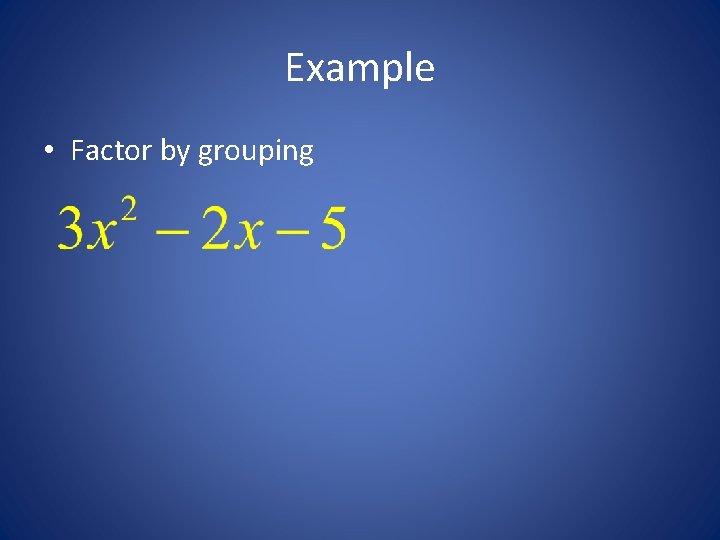 Example

• Factor by grouping

$3x^2 - 2x - 5$